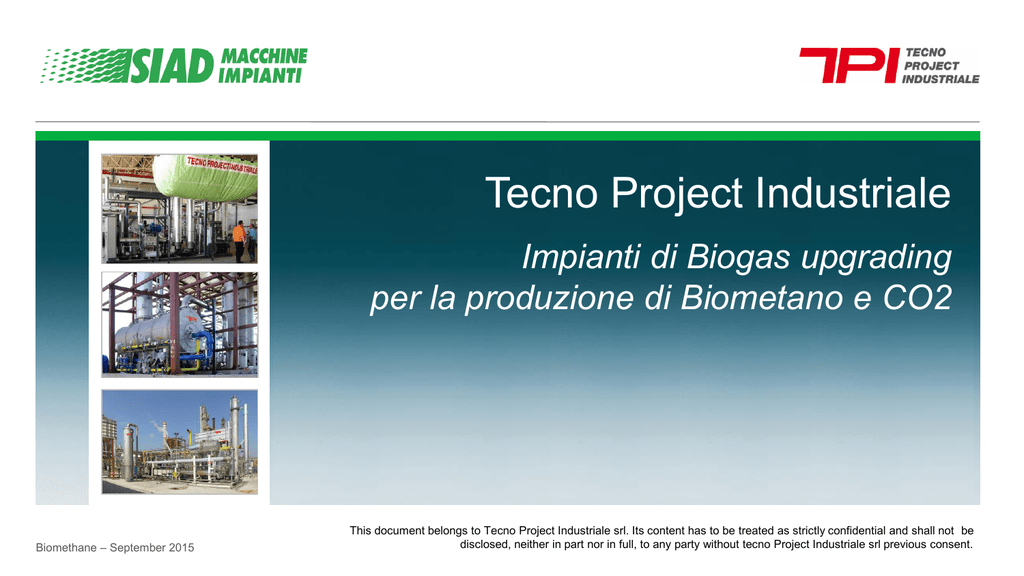 SIAD MACCHINE IMPIANTI

TPI TECNO PROJECT INDUSTRIALE

TECNO PROJECT INDUSTRIALE

Tecno Project Industriale

Impianti di Biogas upgrading per la produzione di Biometano e CO2

Biomethane – September 2015

This document belongs to Tecno Project Industriale srl. Its content has to be treated as strictly confidential and shall not be disclosed, neither in part nor in full, to any party without tecno Project Industriale srl previous consent.